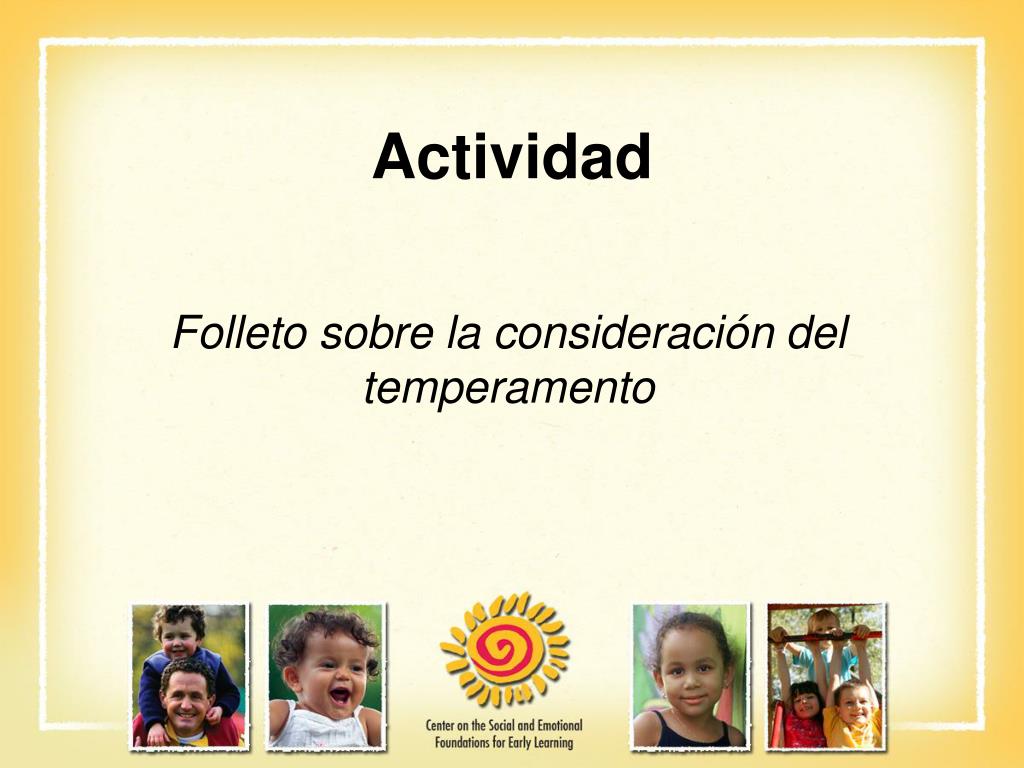 Actividad

Folleto sobre la consideración del temperamento

Center on the Social and Emotional Foundations for Early Learning